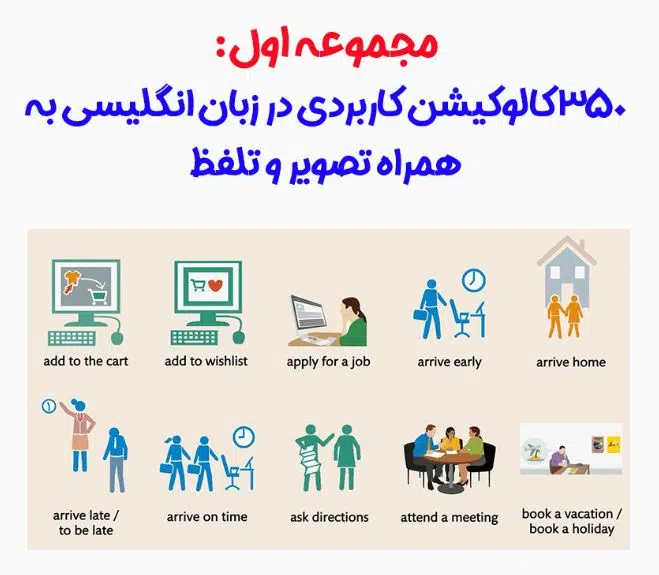 مجموعه اول:
۳۵۰ کالوکیشن کاربردی در زبان انگلیسی به همراه تصویر و تلفظ

add to the cart
add to wishlist
apply for a job
arrive early
arrive home

arrive late / to be late
arrive on time
ask directions
attend a meeting
book a vacation / book a holiday